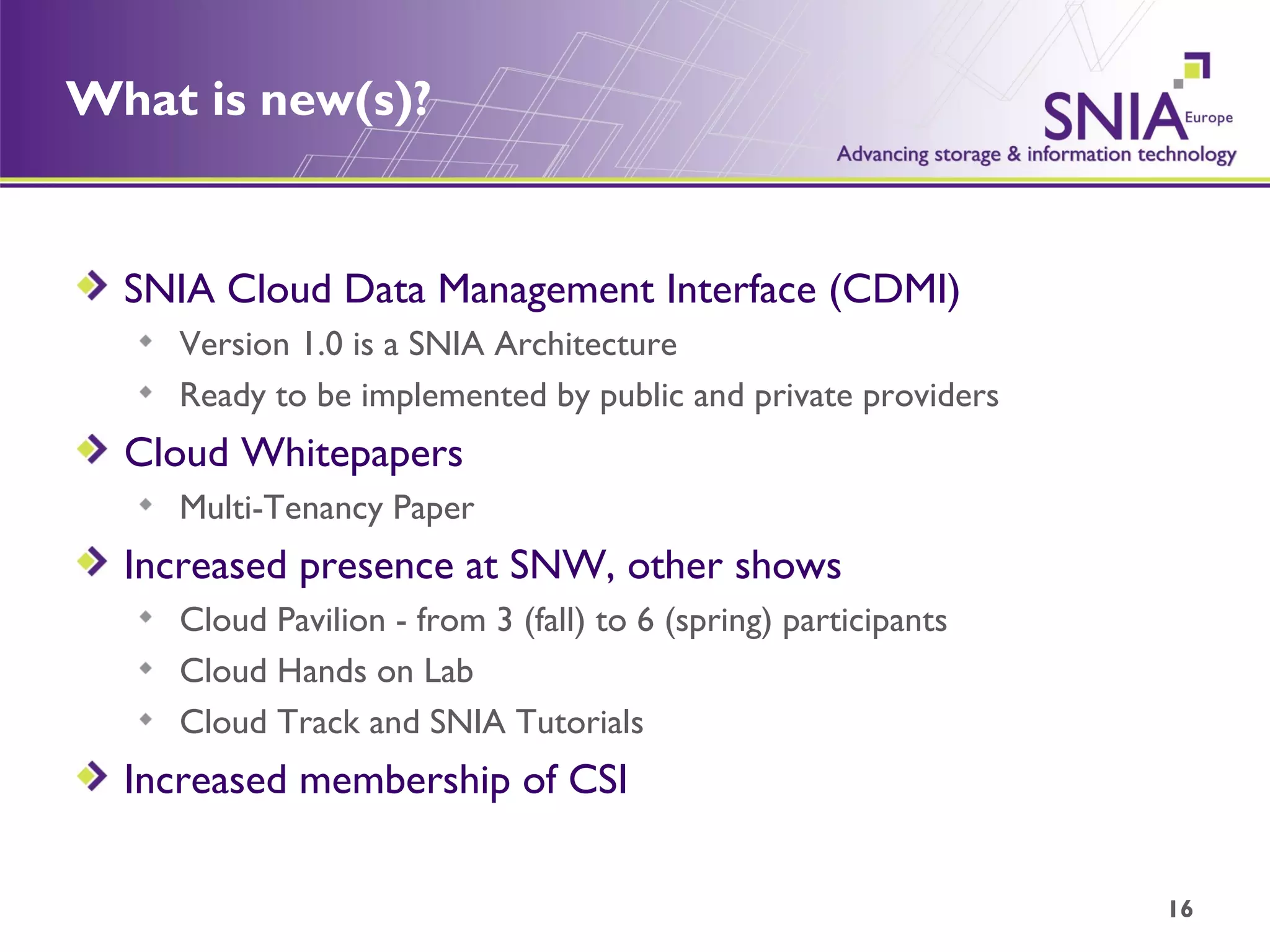 What is new(s)?

SNIA Europe
Advancing storage & information technology

SNIA Cloud Data Management Interface (CDMI)
Version 1.0 is a SNIA Architecture
Ready to be implemented by public and private providers

Cloud Whitepapers
Multi-Tenancy Paper

Increased presence at SNW, other shows
Cloud Pavilion - from 3 (fall) to 6 (spring) participants
Cloud Hands on Lab
Cloud Track and SNIA Tutorials

Increased membership of CSI

16